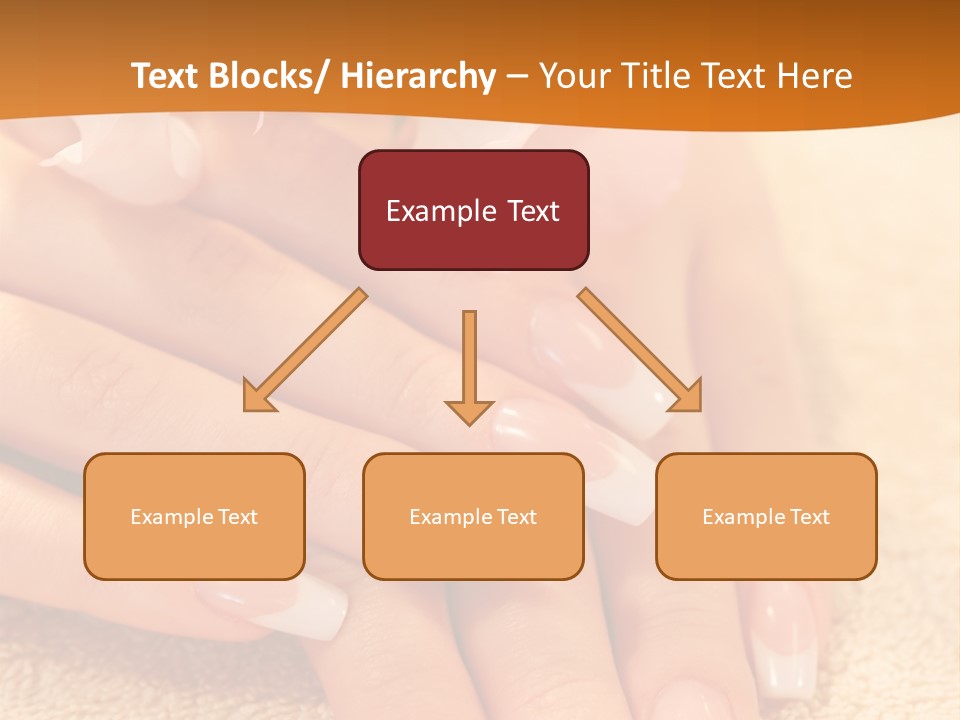 Text Blocks/ Hierarchy – Your Title Text Here

Example Text

Example Text

Example Text

Example Text